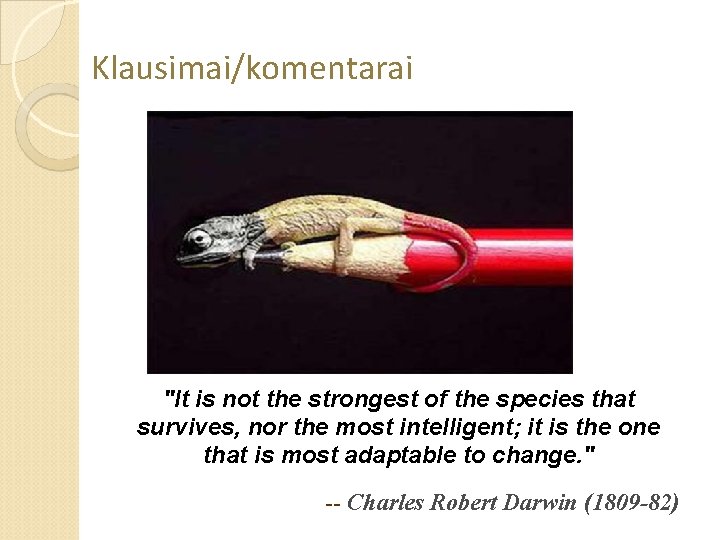 Klausimai/komentarai

"It is not the strongest of the species that survives, nor the most intelligent; it is the one that is most adaptable to change."

-- Charles Robert Darwin (1809-82)